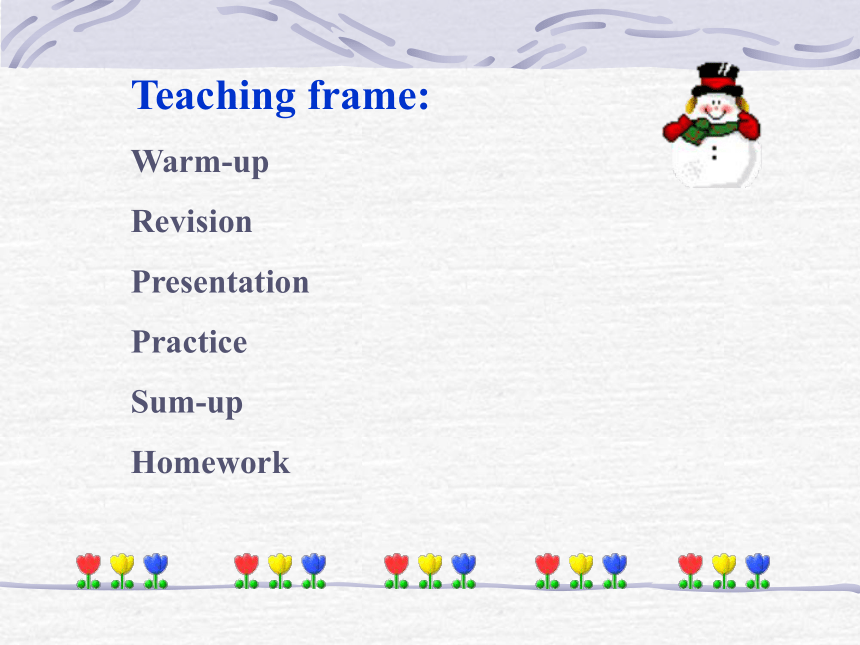 Teaching frame:

Warm-up

Revision

Presentation

Practice

Sum-up

Homework